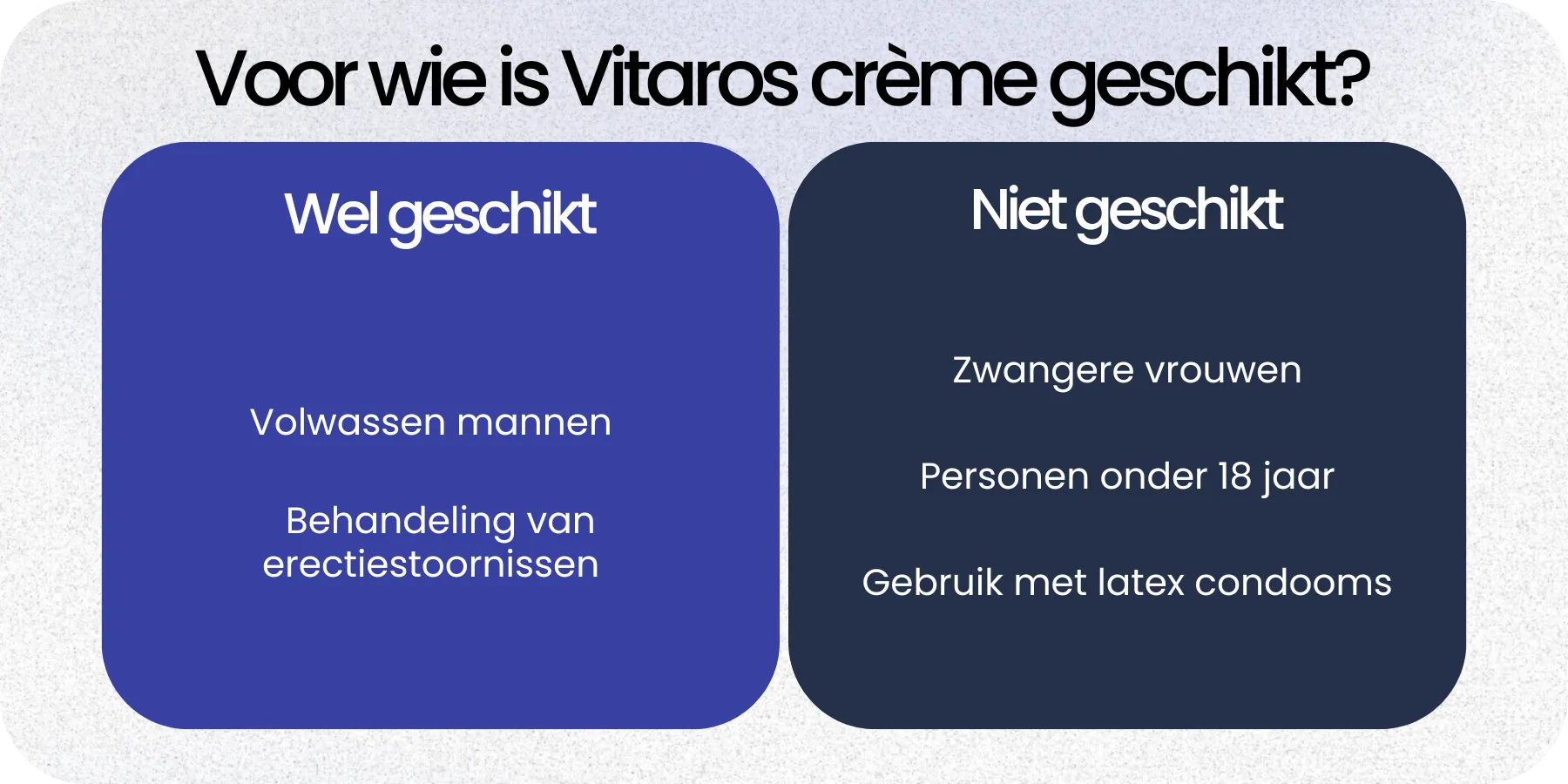 Voor wie is Vitaros crème geschikt?

Wel geschikt

Volwassen mannen

Behandeling van erectiestoornissen

Niet geschikt

Zwangere vrouwen

Personen onder 18 jaar

Gebruik met latex condooms